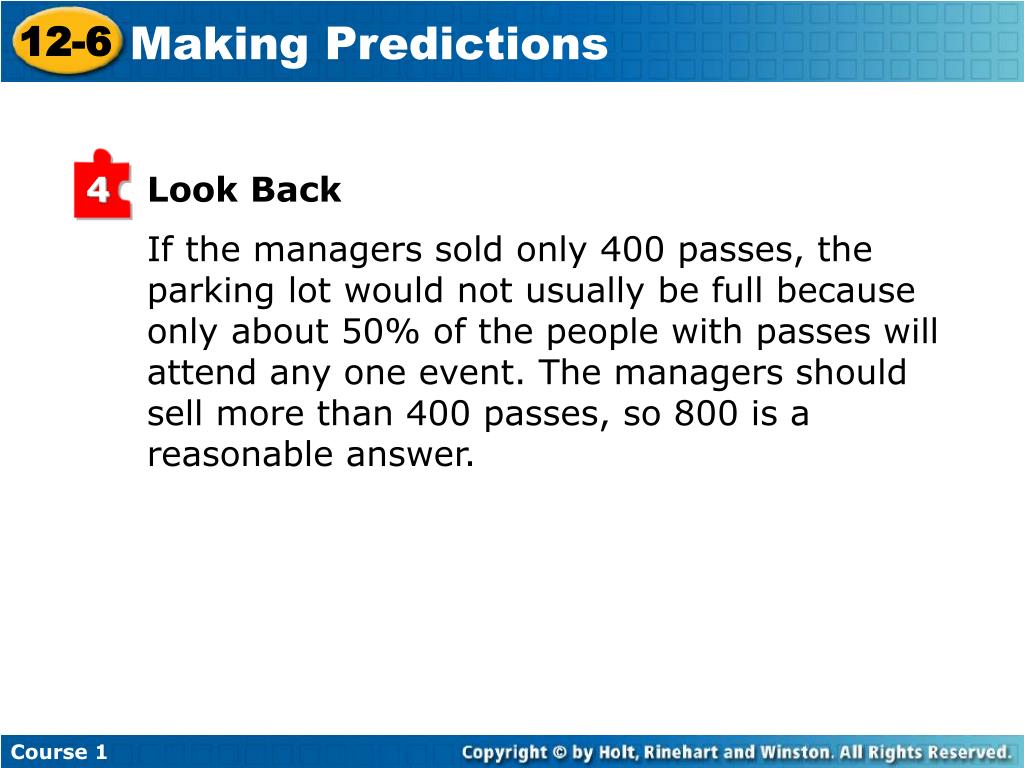 12-6 Making Predictions

4 Look Back

If the managers sold only 400 passes, the parking lot would not usually be full because only about 50% of the people with passes will attend any one event. The managers should sell more than 400 passes, so 800 is a reasonable answer.

Course 1

Copyright © by Holt, Rinehart and Winston. All Rights Reserved.